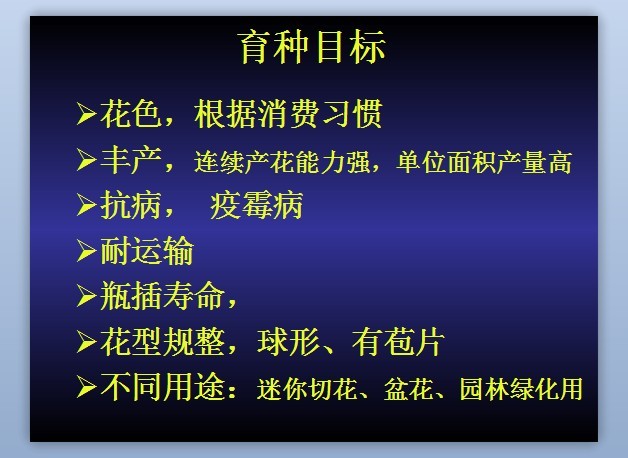 育种目标

➢花色，根据消费习惯
➢丰产，连续产花能力强，单位面积产量高
➢抗病，　疫霉病
➢耐运输
➢瓶插寿命，
➢花型规整，球形、有苞片
➢不同用途：迷你切花、盆花、园林绿化用